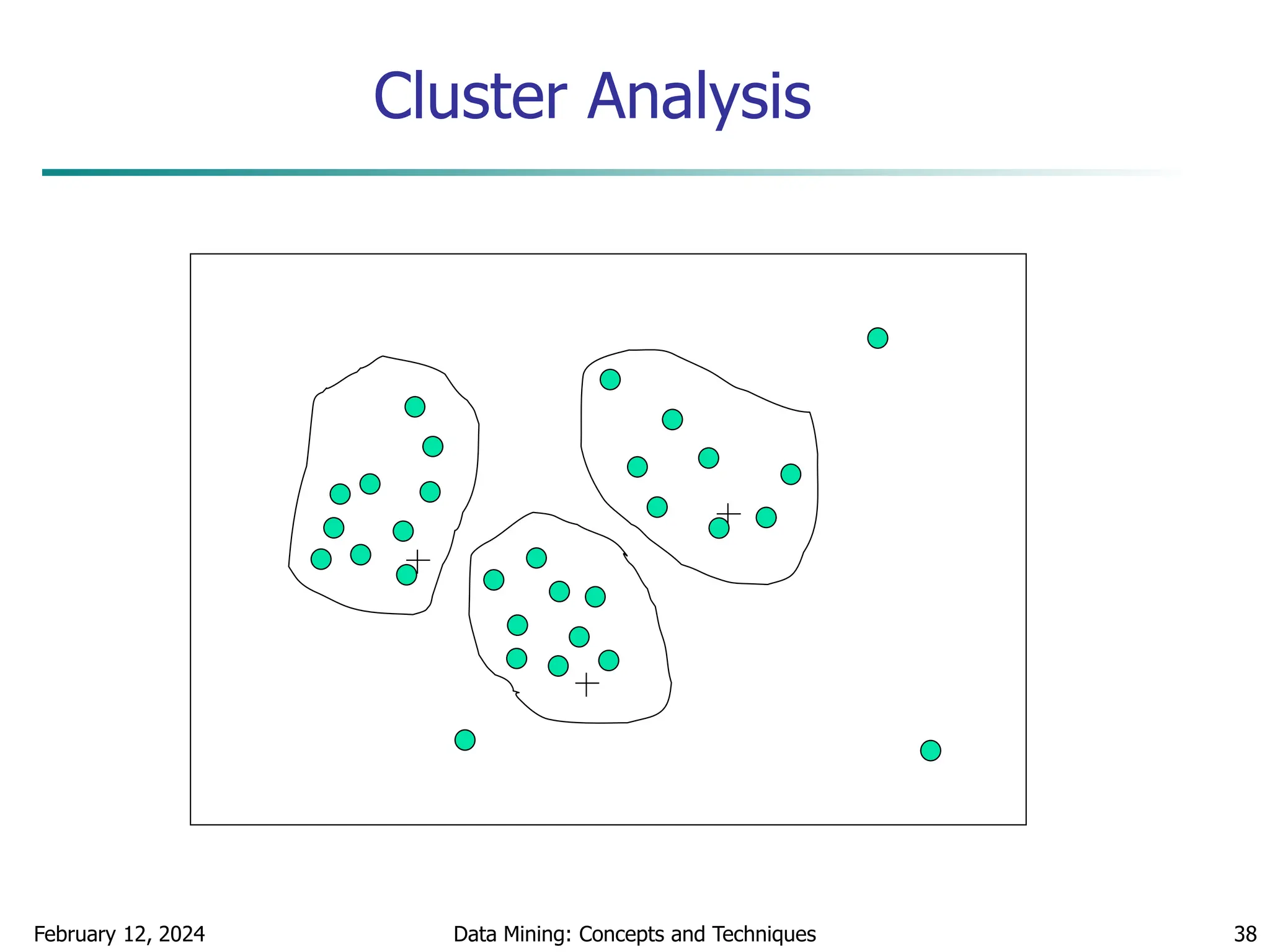 Cluster Analysis

February 12, 2024

Data Mining: Concepts and Techniques

38